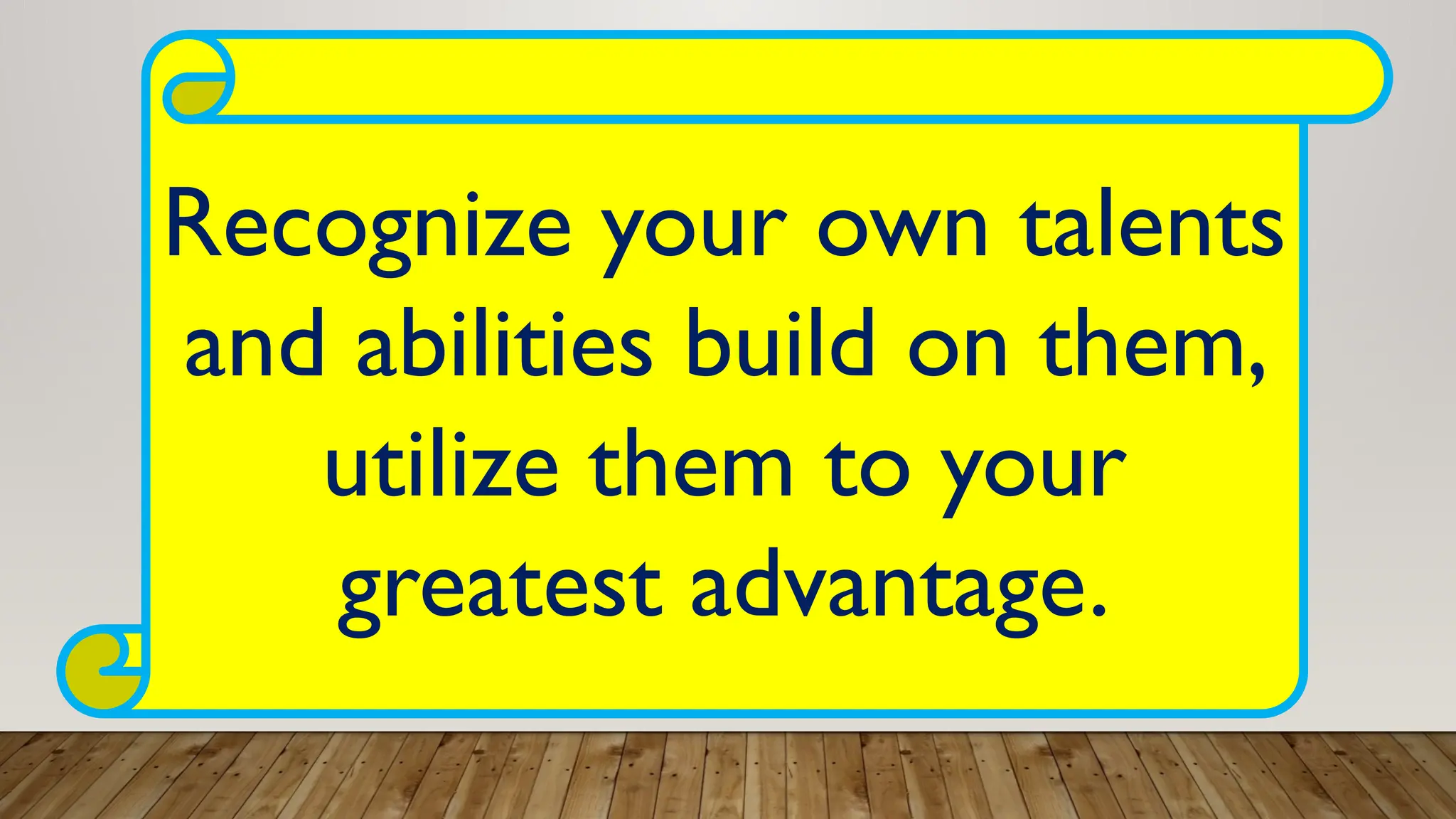 Recognize your own talents and abilities build on them, utilize them to your greatest advantage.